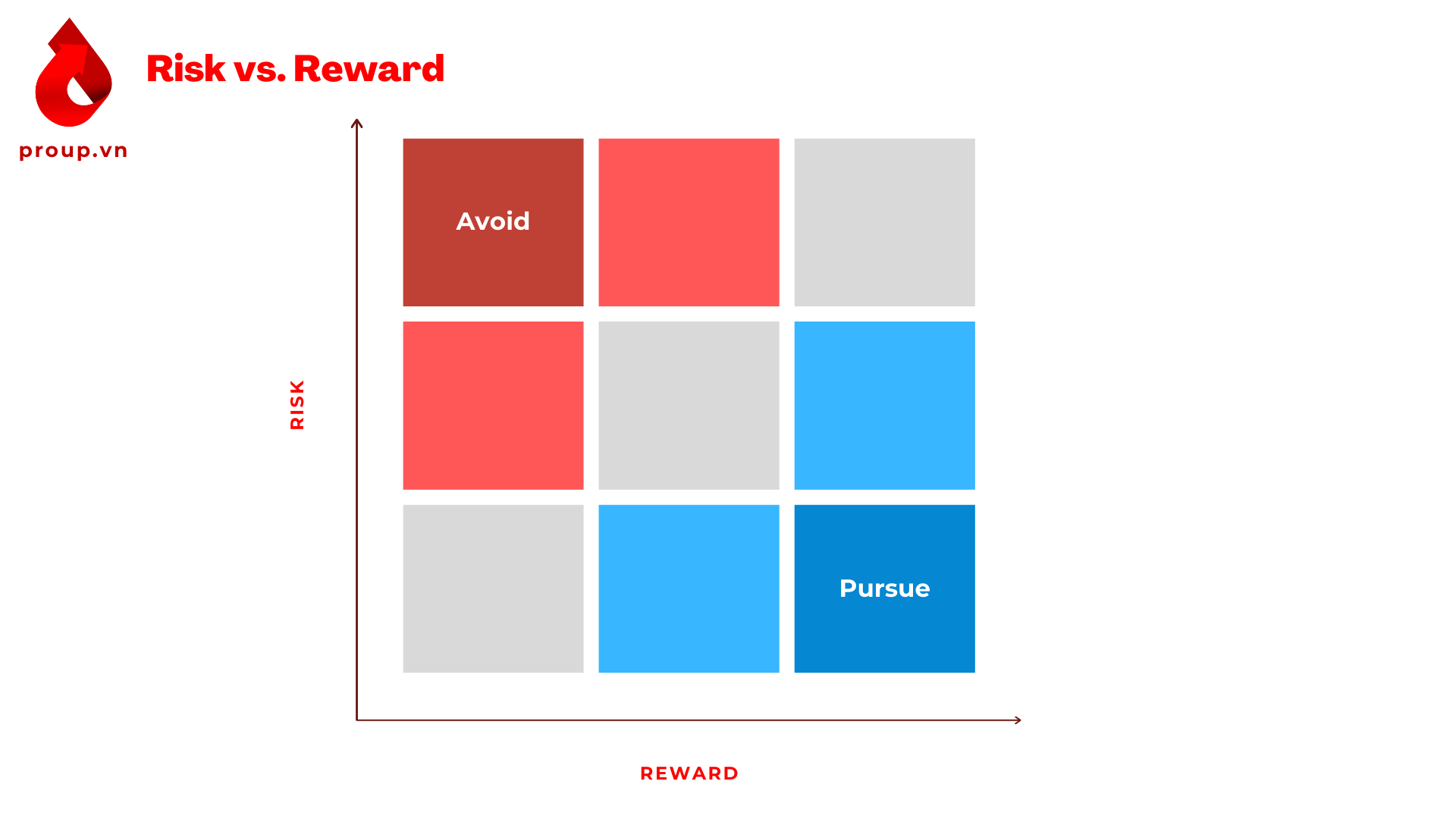 proup.vn

Risk vs. Reward

RISK

Avoid

Pursue

REWARD